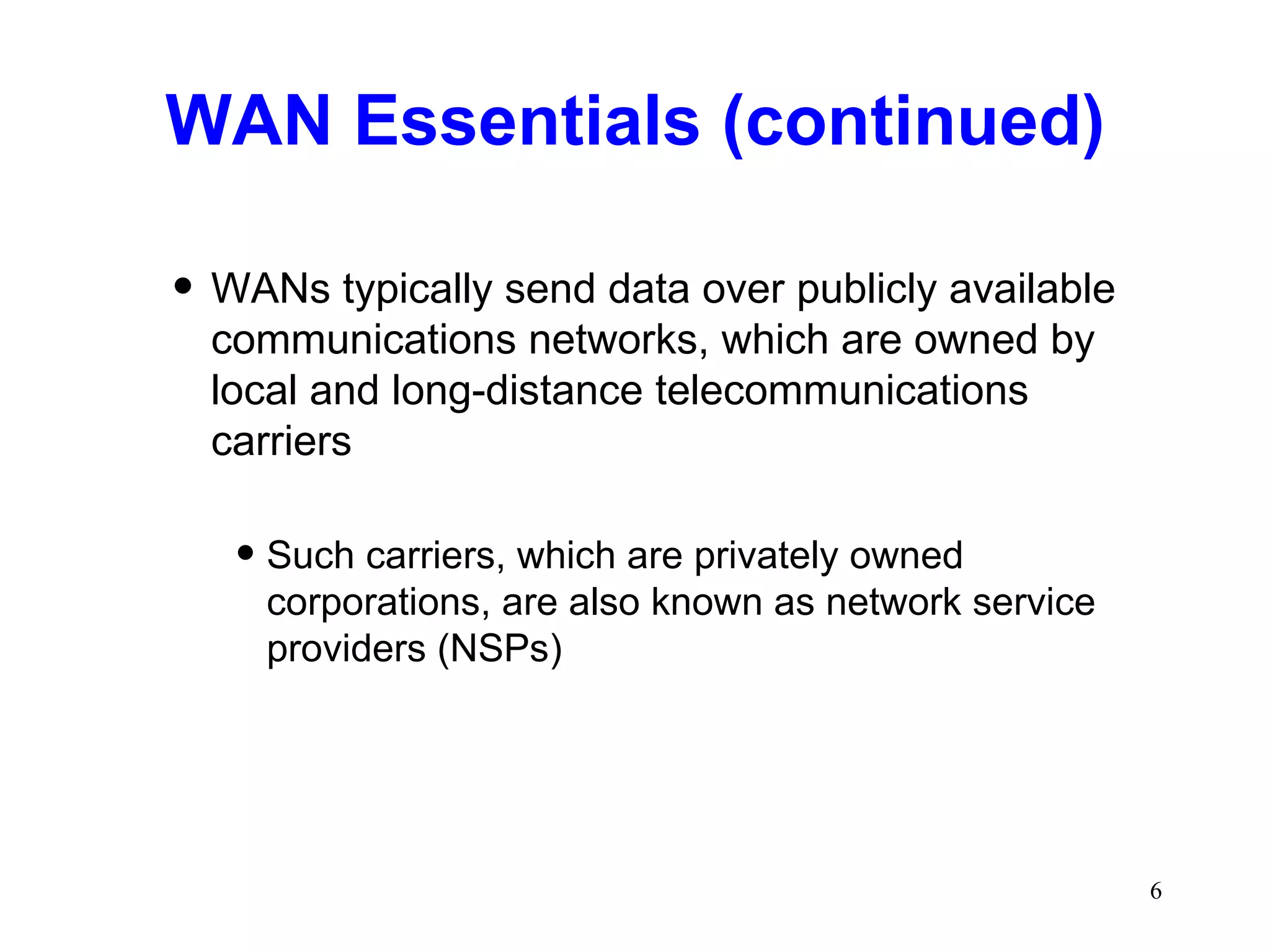 WAN Essentials (continued)

• WANs typically send data over publicly available communications networks, which are owned by local and long-distance telecommunications carriers

• Such carriers, which are privately owned corporations, are also known as network service providers (NSPs)

6